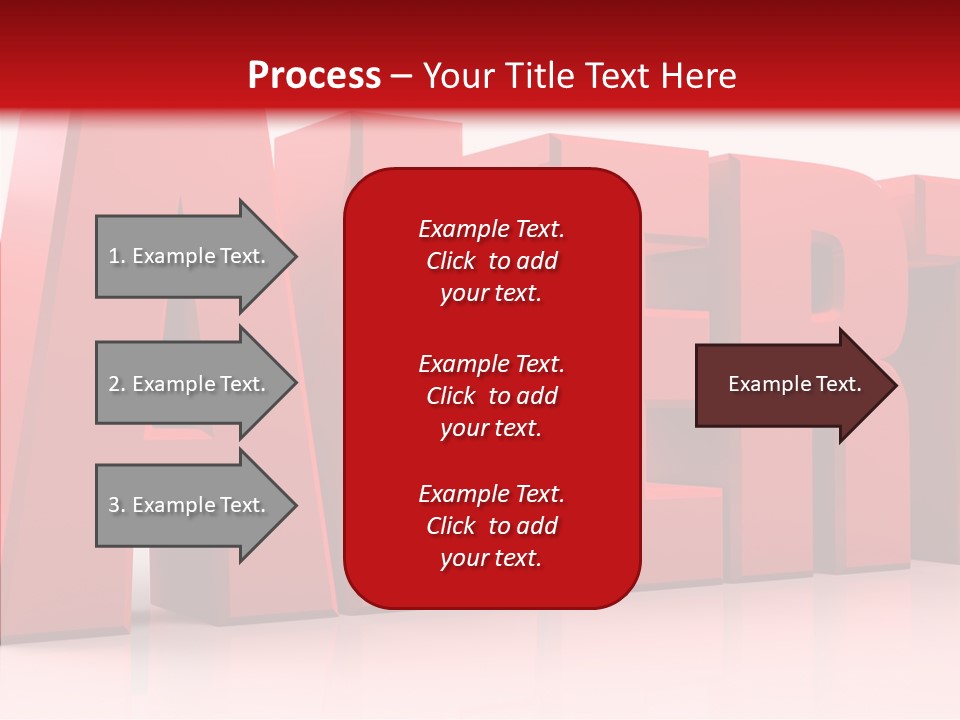 Process – Your Title Text Here

1. Example Text.

2. Example Text.

3. Example Text.

Example Text. Click to add your text.

Example Text. Click to add your text.

Example Text. Click to add your text.

Example Text.